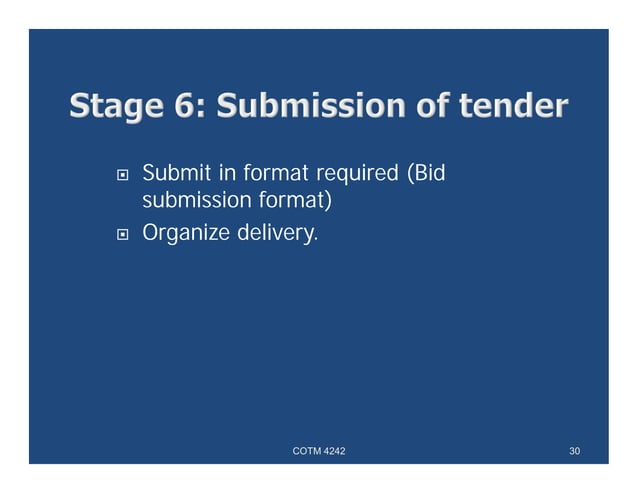 Stage 6: Submission of tender

Submit in format required (Bid submission format)

Organize delivery.

COTM 4242

30